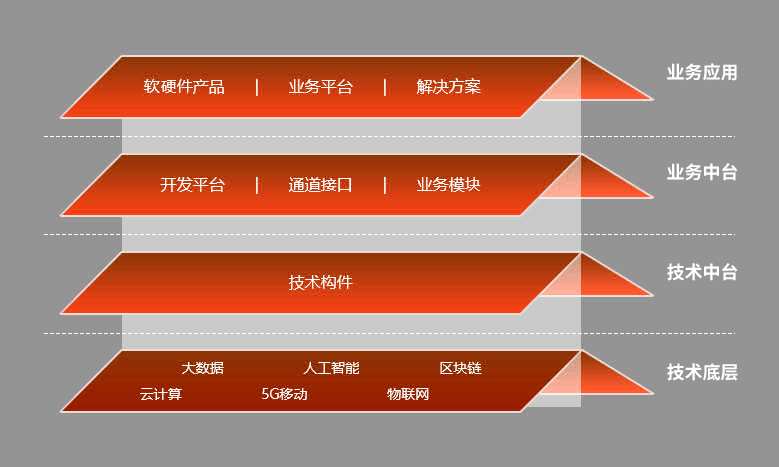 软硬件产品 | 业务平台 | 解决方案

业务应用

开发平台 | 通道接口 | 业务模块

业务中台

技术构件

技术中台

大数据 人工智能 区块链

云计算 5G移动 物联网

技术底层